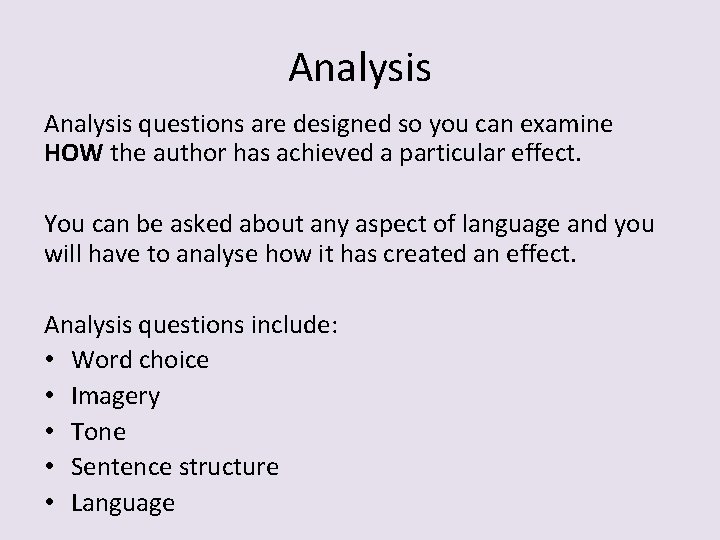 Analysis

Analysis questions are designed so you can examine HOW the author has achieved a particular effect.

You can be asked about any aspect of language and you will have to analyse how it has created an effect.

Analysis questions include:
• Word choice
• Imagery
• Tone
• Sentence structure
• Language